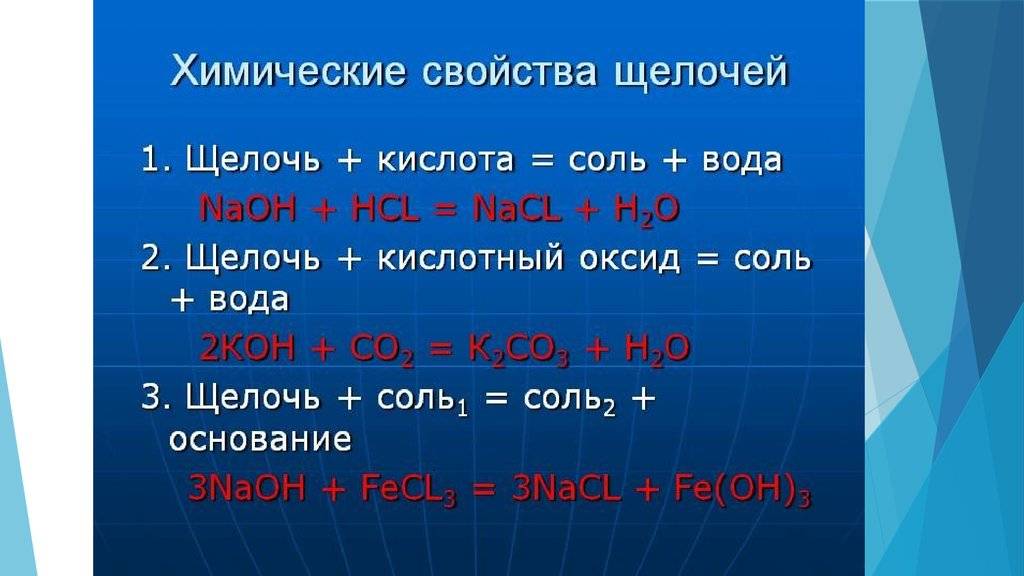 Химические свойства щелочей

1. Щелочь + кислота = соль + вода

$NaOH + HCL = NaCL + H_2O$

2. Щелочь + кислотный оксид = соль + вода

$2KOH + CO_2 = K_2CO_3 + H_2O$

3. Щелочь + соль$_1$ = соль$_2$ + основание

$3NaOH + FeCL_3 = 3NaCL + Fe(OH)_3$